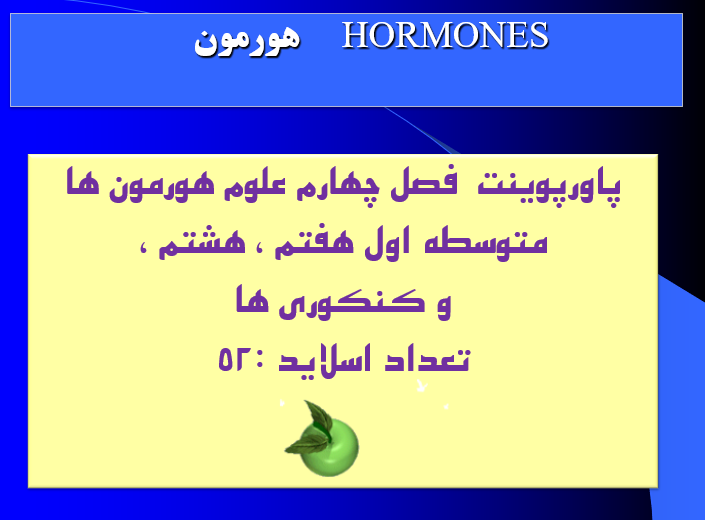 HORMONES هورمون

پاورپوینت فصل چهارم علوم هورمون ها
متوسطه اول هفتم ، هشتم ،
و کنکوری ها
تعداد اسلاید :۵۲